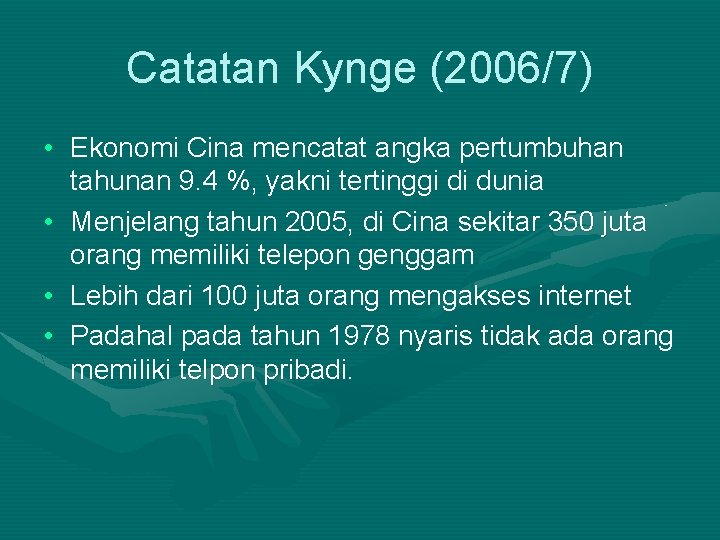 Catatan Kynge (2006/7)

• Ekonomi Cina mencatat angka pertumbuhan tahunan 9.4 %, yakni tertinggi di dunia
• Menjelang tahun 2005, di Cina sekitar 350 juta orang memiliki telepon genggam
• Lebih dari 100 juta orang mengakses internet
• Padahal pada tahun 1978 nyaris tidak ada orang memiliki telpon pribadi.